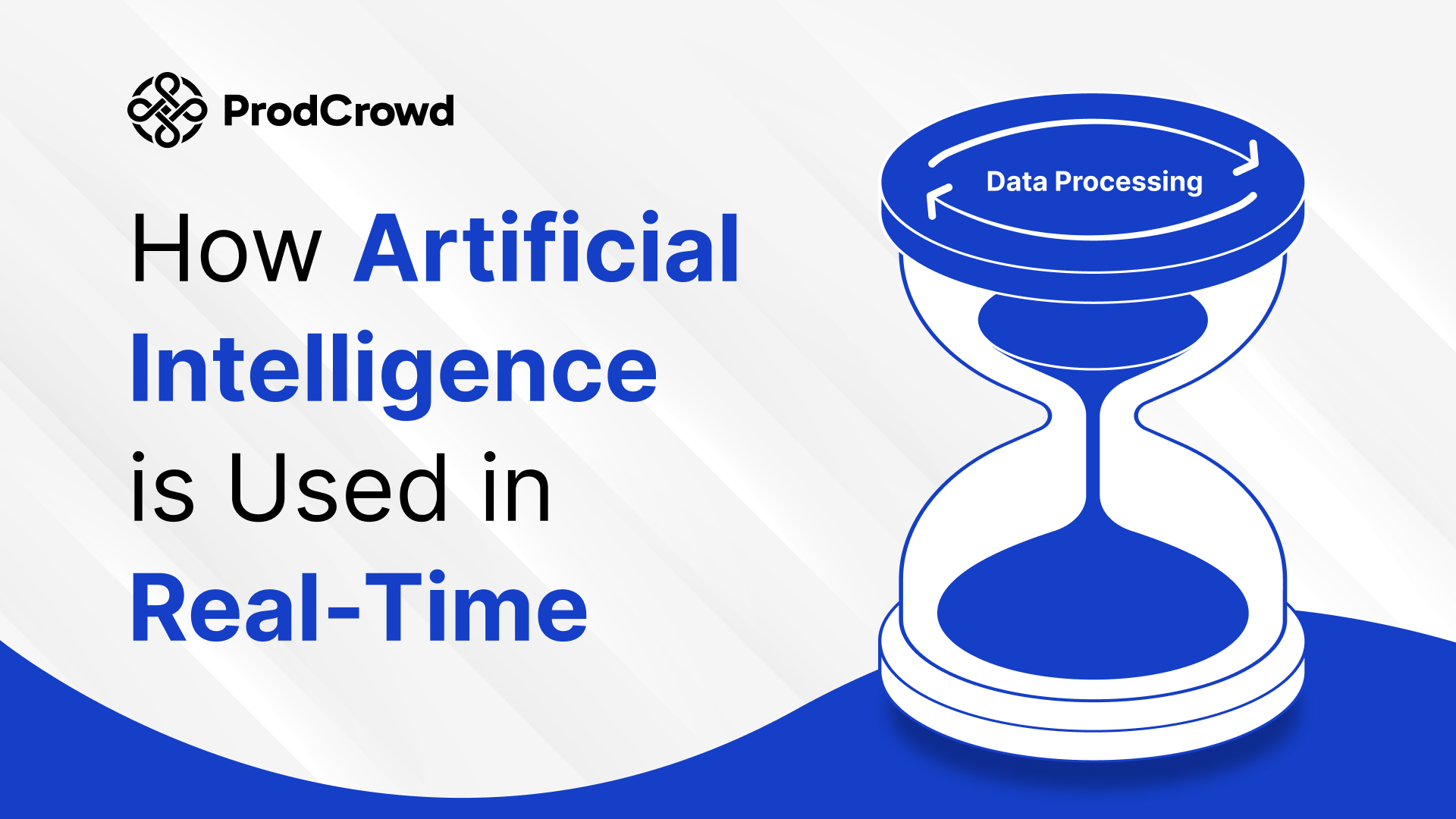 ProdCrowd

How Artificial Intelligence is Used in Real-Time

Data Processing